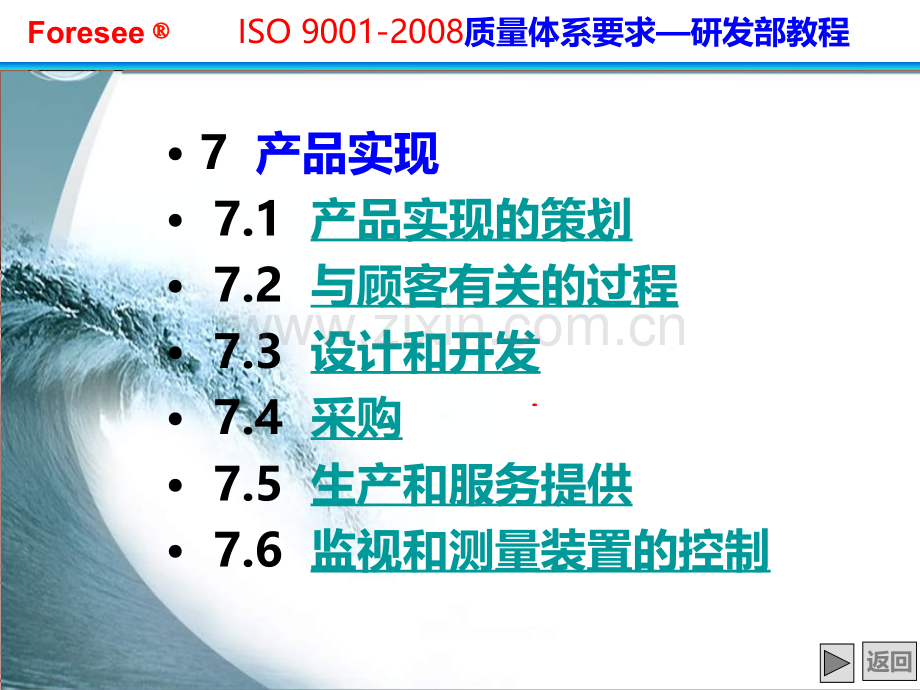 Foresee ®　ISO 9001-2008质量体系要求—研发部教程

• 7 产品实现
• 7.1 产品实现的策划
• 7.2 与顾客有关的过程
• 7.3 设计和开发
• 7.4 采购
• 7.5 生产和服务提供
• 7.6 监视和测量装置的控制

www.zixin.com.cn

返回